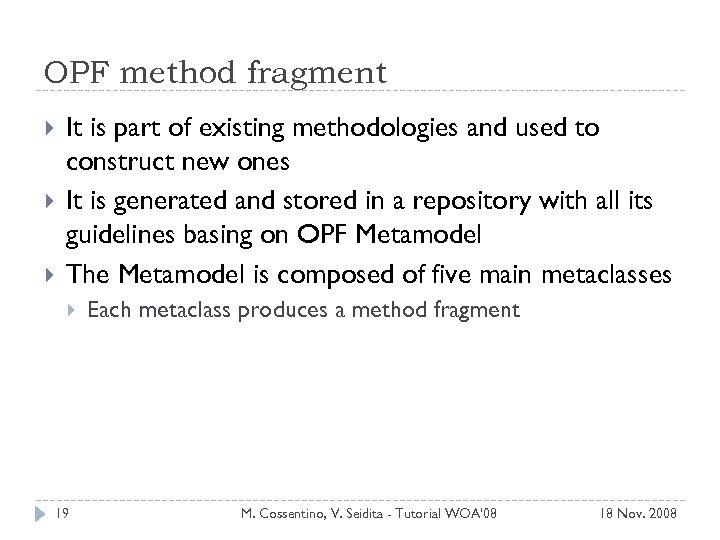 OPF method fragment

It is part of existing methodologies and used to construct new ones

It is generated and stored in a repository with all its guidelines basing on OPF Metamodel

The Metamodel is composed of five main metaclasses

Each metaclass produces a method fragment

19 M. Cossentino, V. Seidita - Tutorial WOA'08 18 Nov. 2008